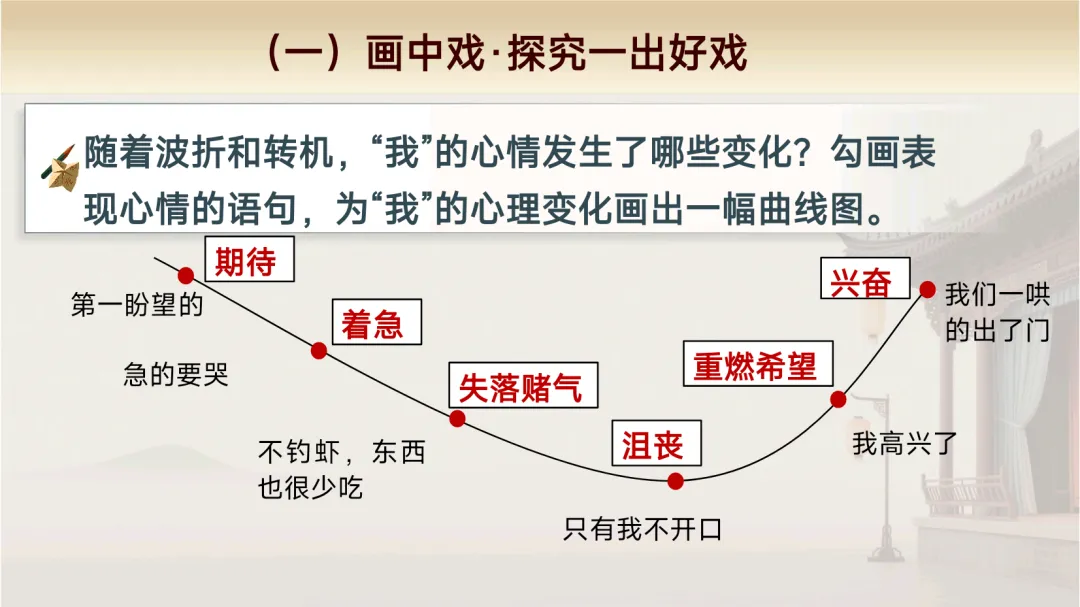 （一）画中戏·探究一出好戏

随着波折和转机，“我”的心情发生了哪些变化？勾画表现心情的语句，为“我”的心理变化画出一幅曲线图。

期待

第一盼望的

着急

急的要哭

失落赌气

不钓虾，东西也很少吃

沮丧

只有我不开口

重燃希望

我高兴了

兴奋

我们一哄的出了门